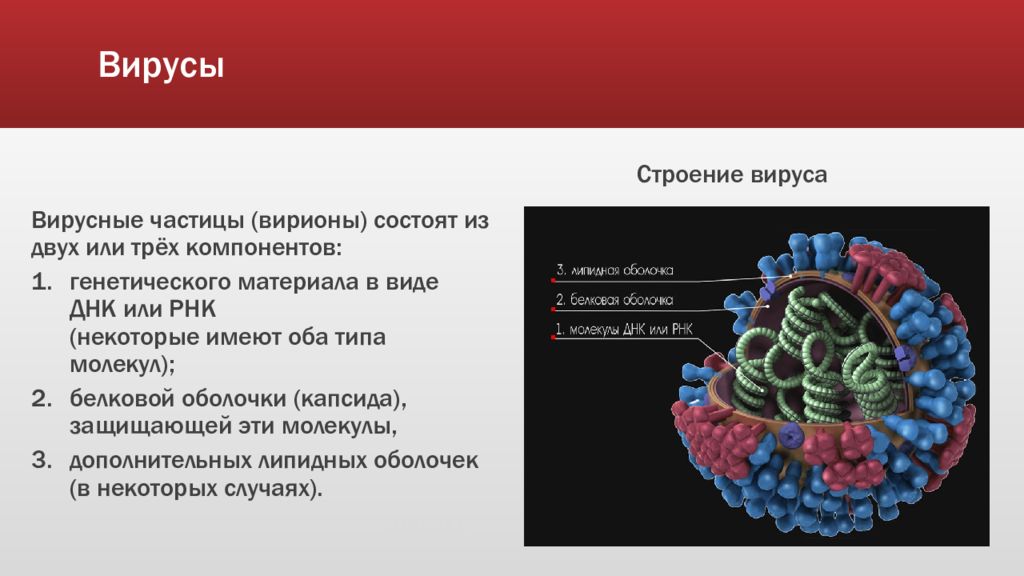 Вирусы

Вирусные частицы (вирионы) состоят из двух или трёх компонентов:

1. генетического материала в виде ДНК или РНК (некоторые имеют оба типа молекул);
2. белковой оболочки (капсида), защищающей эти молекулы,
3. дополнительных липидных оболочек (в некоторых случаях).

Строение вируса

3. липидная оболочка
2. белковая оболочка
1. молекулы ДНК или РНК